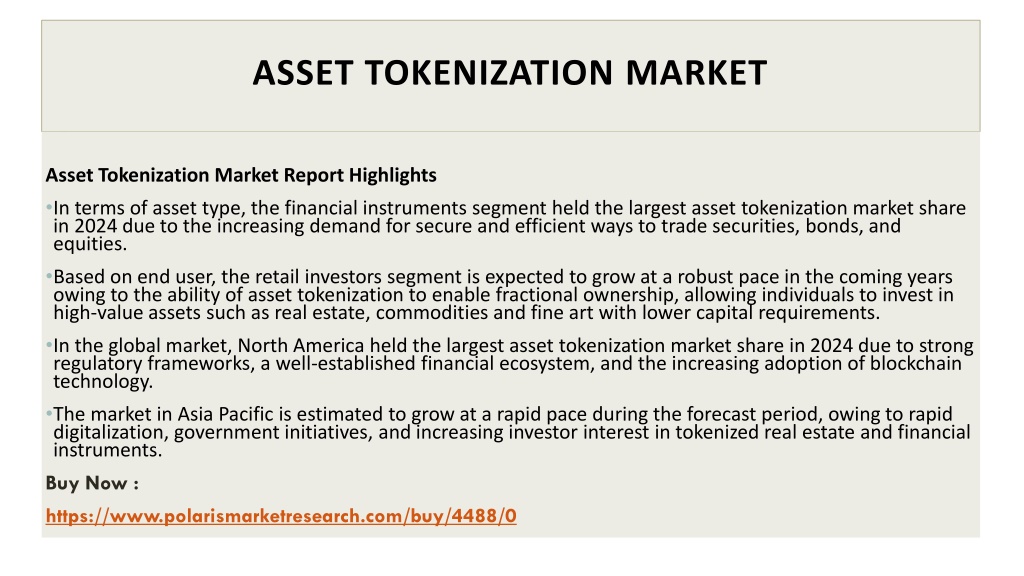 ASSET TOKENIZATION MARKET

Asset Tokenization Market Report Highlights

•In terms of asset type, the financial instruments segment held the largest asset tokenization market share in 2024 due to the increasing demand for secure and efficient ways to trade securities, bonds, and equities.

•Based on end user, the retail investors segment is expected to grow at a robust pace in the coming years owing to the ability of asset tokenization to enable fractional ownership, allowing individuals to invest in high-value assets such as real estate, commodities and fine art with lower capital requirements.

•In the global market, North America held the largest asset tokenization market share in 2024 due to strong regulatory frameworks, a well-established financial ecosystem, and the increasing adoption of blockchain technology.

•The market in Asia Pacific is estimated to grow at a rapid pace during the forecast period, owing to rapid digitalization, government initiatives, and increasing investor interest in tokenized real estate and financial instruments.

Buy Now :

https://www.polarismarketresearch.com/buy/4488/0